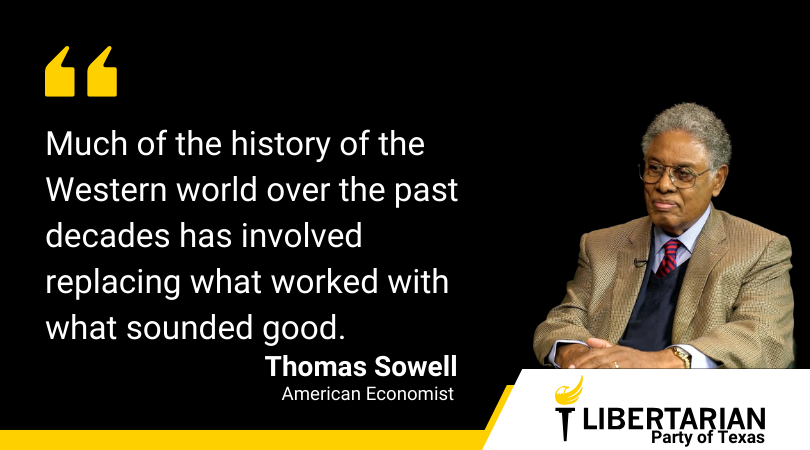 “

Much of the history of the Western world over the past decades has involved replacing what worked with what sounded good.

Thomas Sowell
American Economist

LIBERTARIAN
Party of Texas